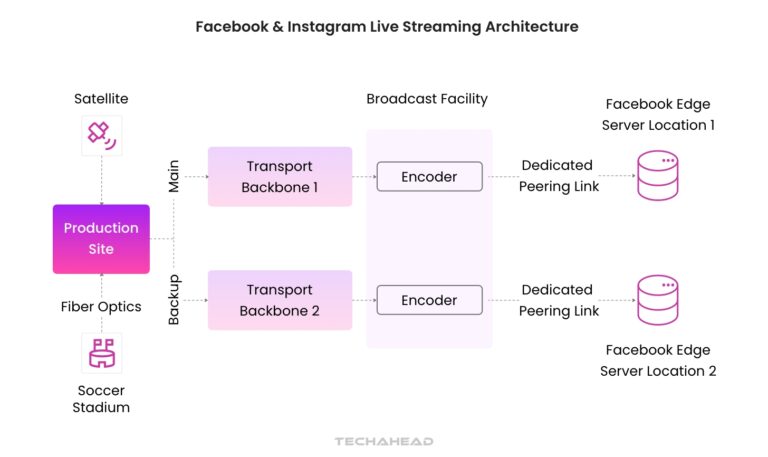 Facebook & Instagram Live Streaming Architecture

Satellite

Production Site

Fiber Optics

Soccer Stadium

Main

Backup

Transport Backbone 1

Transport Backbone 2

Broadcast Facility

Encoder

Encoder

Dedicated Peering Link

Dedicated Peering Link

Facebook Edge Server Location 1

Facebook Edge Server Location 2

TECHAHEAD